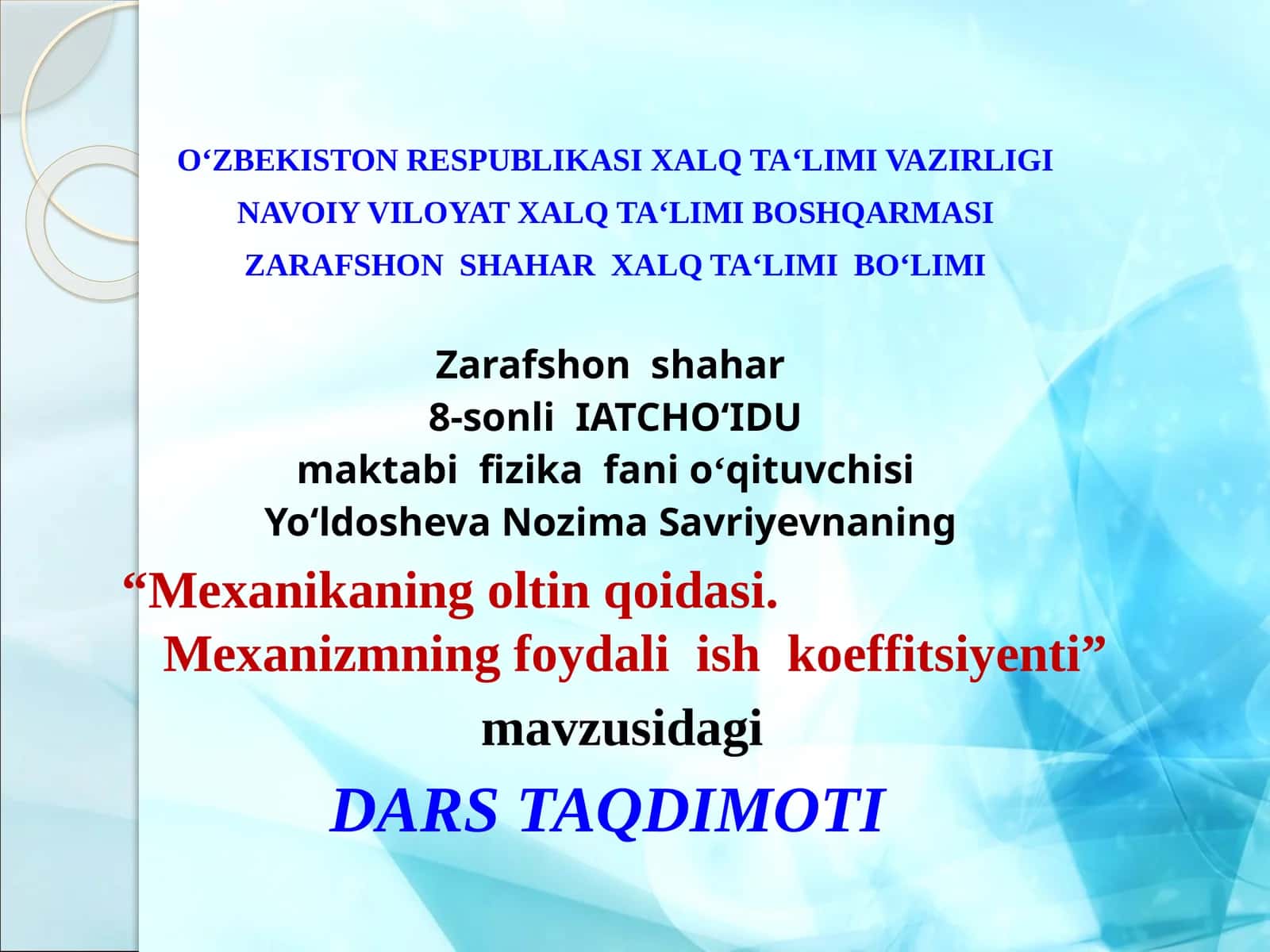 O‘ZBEKISTON RESPUBLIKASI XALQ TA‘LIMI VAZIRLIGI
NAVOIY VILOYAT XALQ TA‘LIMI BOSHQARMASI
ZARAFSHON SHAHAR XALQ TA‘LIMI BO‘LIMI

Zarafshon shahar
8-sonli IATCHO‘IDU
maktabi fizika fani o‘qituvchisi
Yo‘ldosheva Nozima Savriyevnaning

“Mexanikaning oltin qoidasi.
Mexanizmning foydali ish koeffitsiyenti”

mavzusidagi

DARS TAQDIMOTI